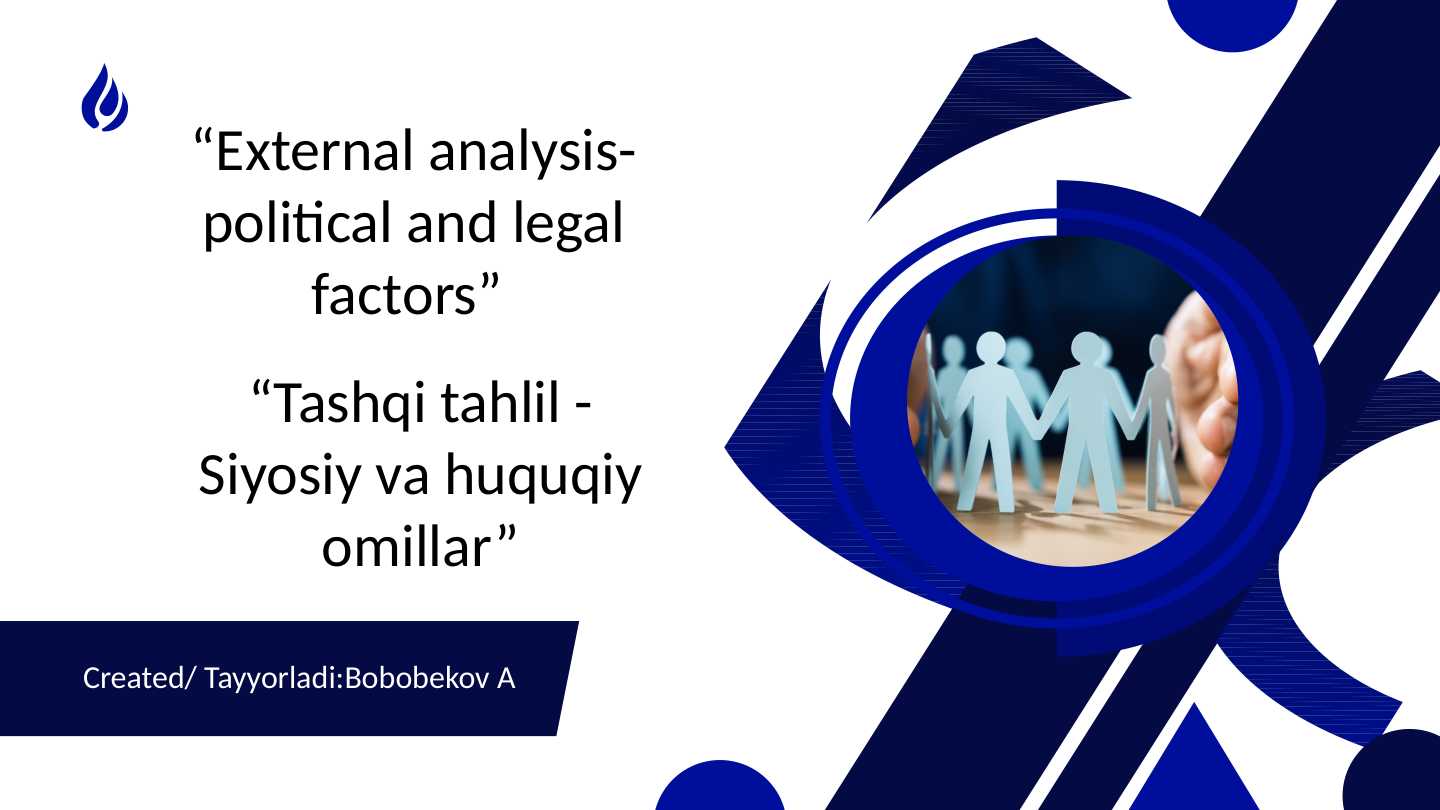 “External analysis-political and legal factors”

“Tashqi tahlil - Siyosiy va huquqiy omillar”

Created/ Tayyorladi:Bobobekov A